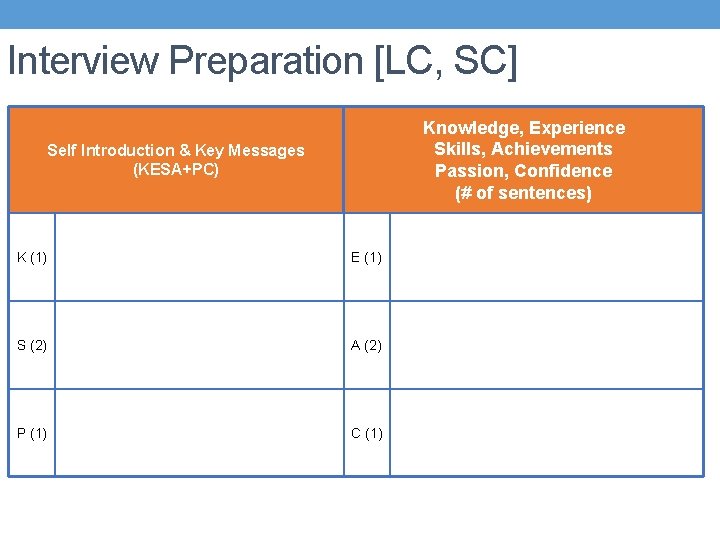 Interview Preparation [LC, SC]

| Self Introduction & Key Messages (KESA+PC) | | Knowledge, Experience Skills, Achievements Passion, Confidence (# of sentences) | |
|---|---|---|---|
| K (1) | | E (1) | |
| S (2) | | A (2) | |
| P (1) | | C (1) | |